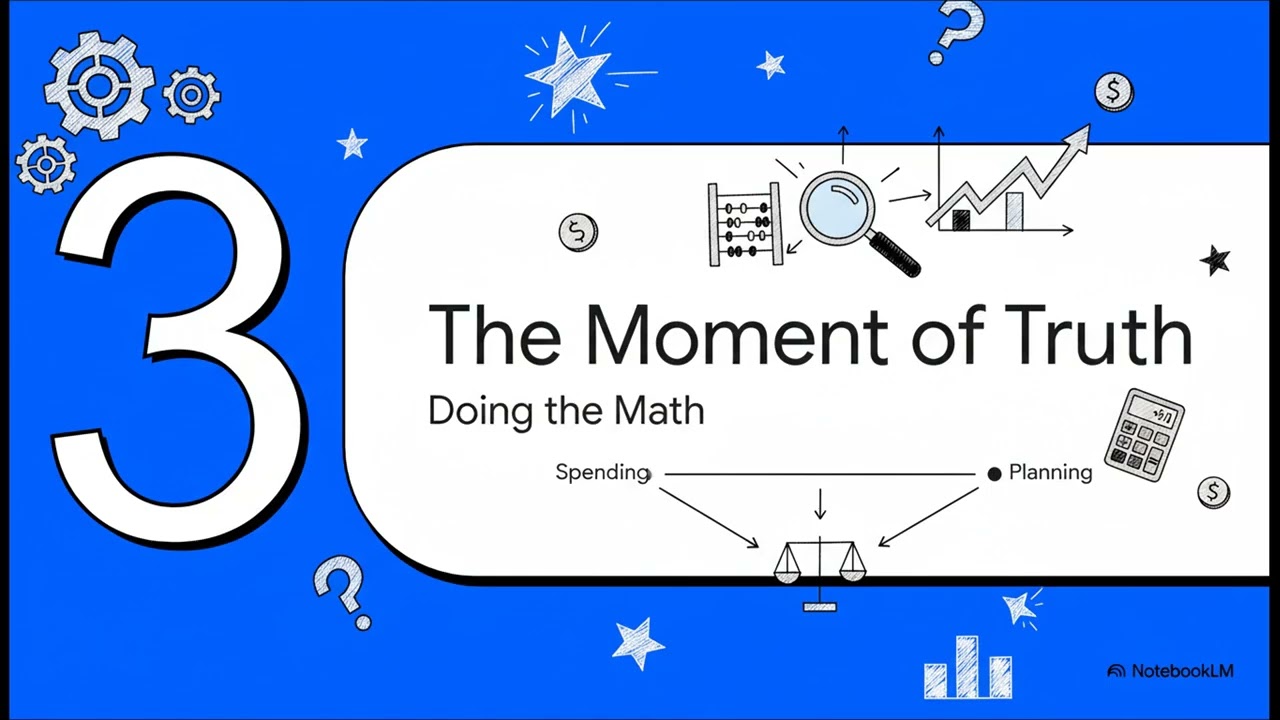 3

The Moment of Truth

Doing the Math

Spending

Planning

NotebookLM